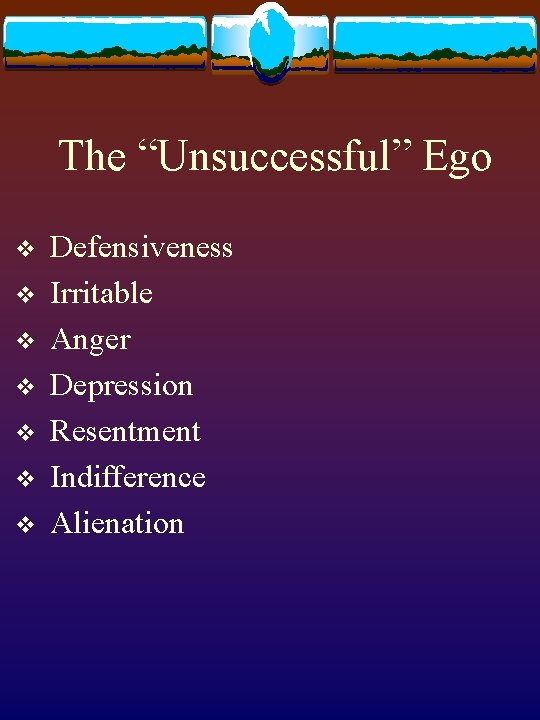 The “Unsuccessful” Ego

❖ Defensiveness
❖ Irritable
❖ Anger
❖ Depression
❖ Resentment
❖ Indifference
❖ Alienation